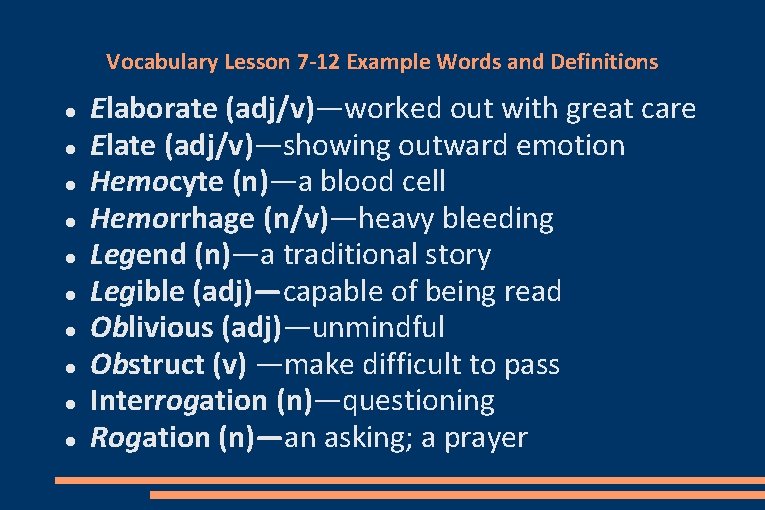 Vocabulary Lesson 7-12 Example Words and Definitions

- Elaborate (adj/v)—worked out with great care
- Elate (adj/v)—showing outward emotion
- Hemocyte (n)—a blood cell
- Hemorrhage (n/v)—heavy bleeding
- Legend (n)—a traditional story
- Legible (adj)—capable of being read
- Oblivious (adj)—unmindful
- Obstruct (v) —make difficult to pass
- Interrogation (n)—questioning
- Rogation (n)—an asking; a prayer